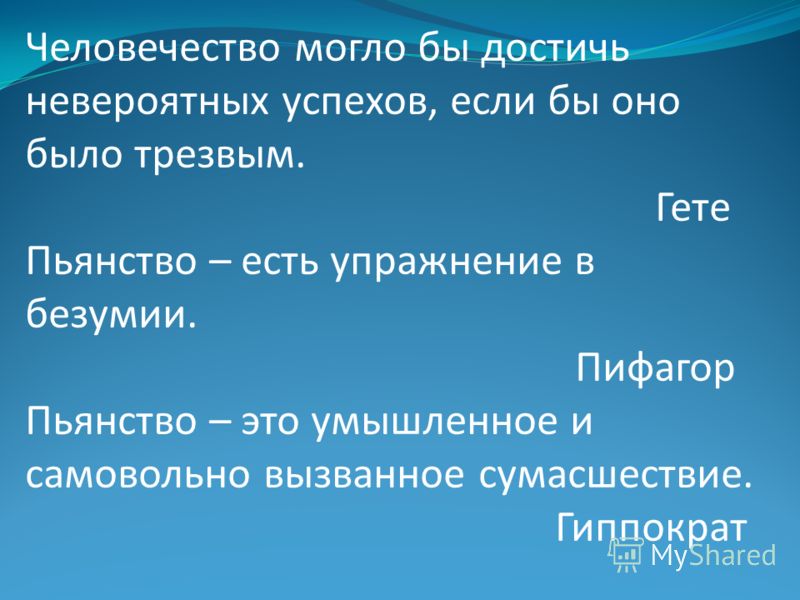 Человечество могло бы достичь невероятных успехов, если бы оно было трезвым.

Гете

Пьянство – есть упражнение в безумии.

Пифагор

Пьянство – это умышленное и самовольно вызванное сумасшествие.

Гиппократ

MyShared